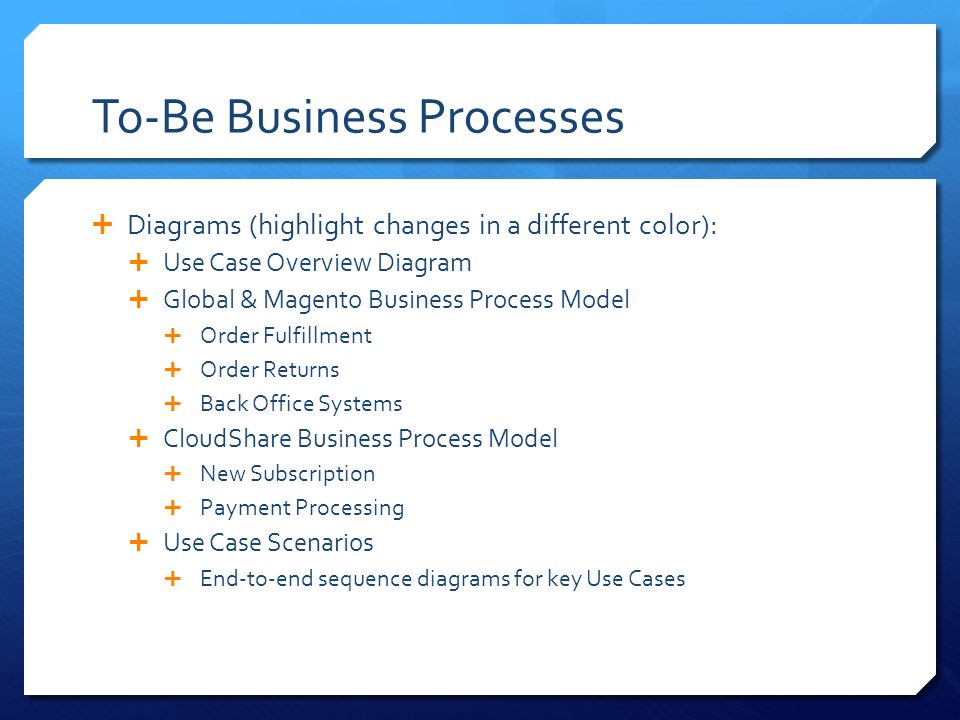 To-Be Business Processes

+ Diagrams (highlight changes in a different color):
 + Use Case Overview Diagram
 + Global & Magento Business Process Model
  + Order Fulfillment
  + Order Returns
  + Back Office Systems
 + CloudShare Business Process Model
  + New Subscription
  + Payment Processing
 + Use Case Scenarios
  + End-to-end sequence diagrams for key Use Cases